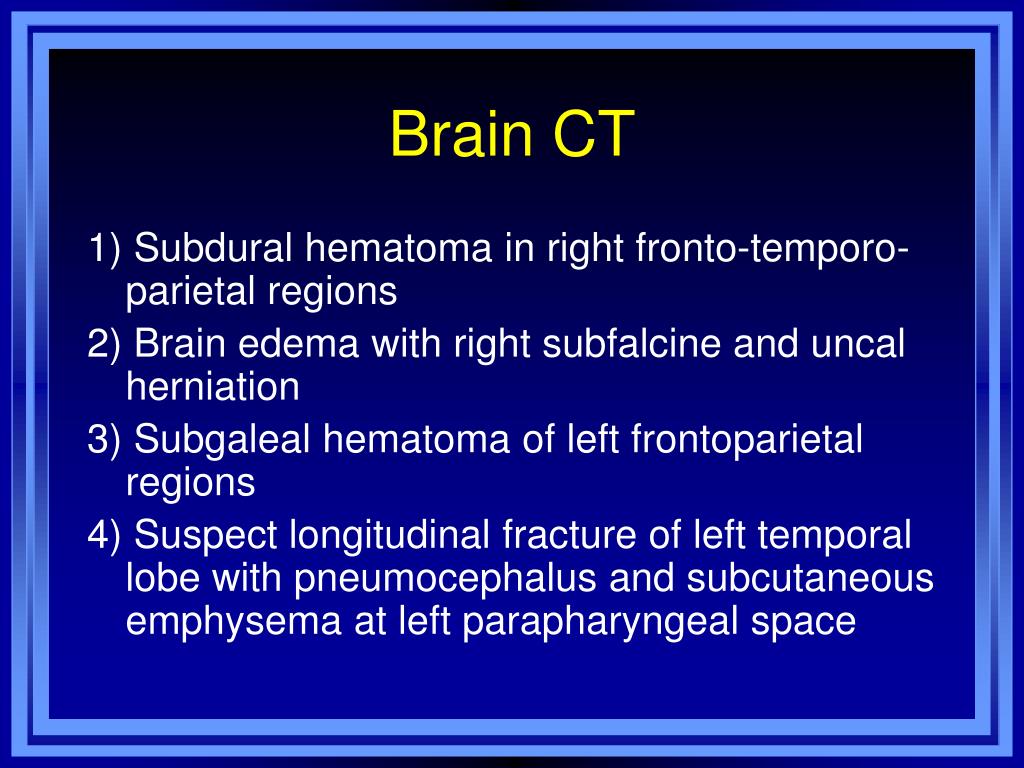 Brain CT

1) Subdural hematoma in right fronto-temporo-parietal regions

2) Brain edema with right subfalcine and uncal herniation

3) Subgaleal hematoma of left frontoparietal regions

4) Suspect longitudinal fracture of left temporal lobe with pneumocephalus and subcutaneous emphysema at left parapharyngeal space